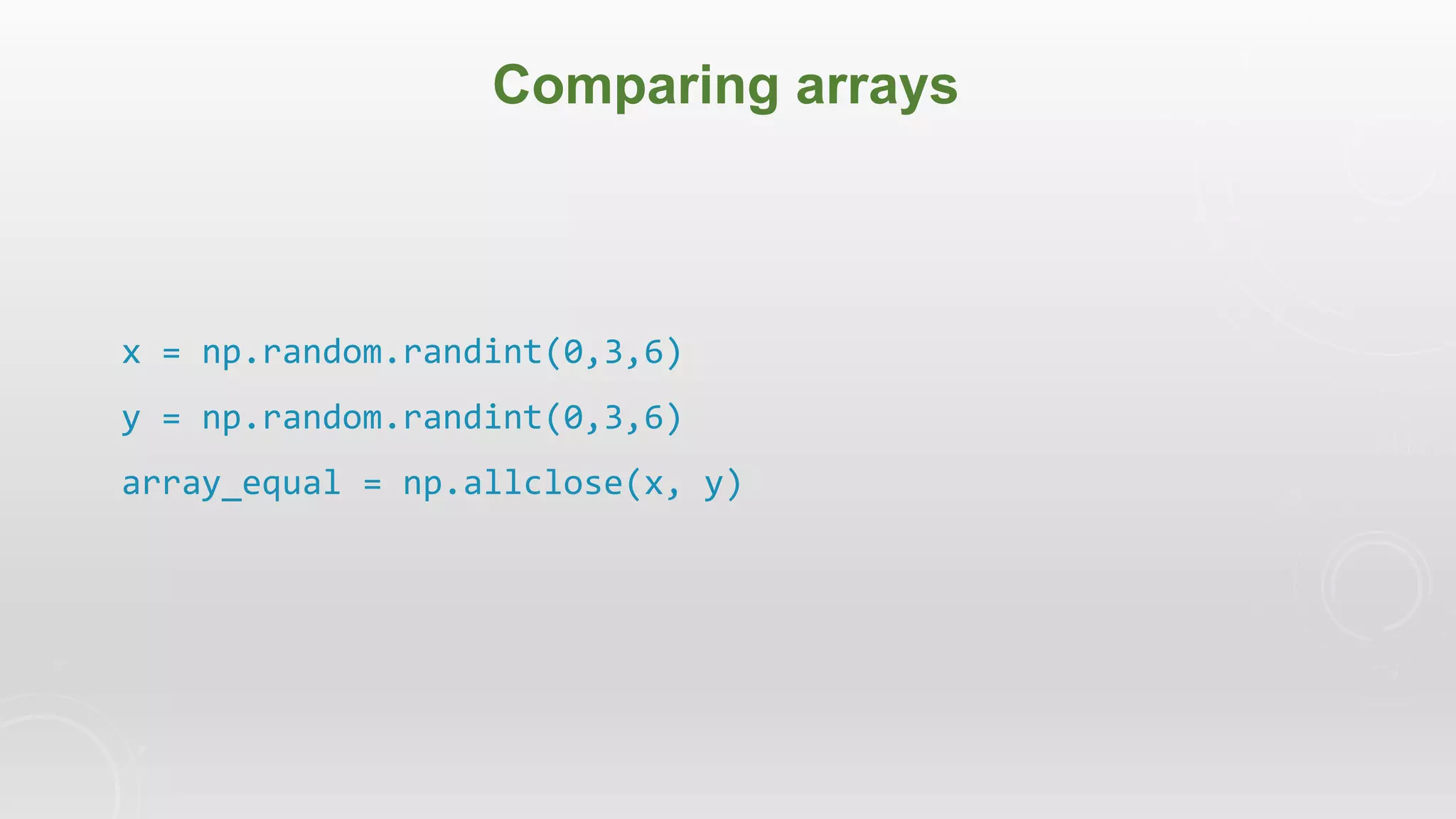 Comparing arrays

x = np.random.randint(0,3,6)

y = np.random.randint(0,3,6)

array_equal = np.allclose(x, y)